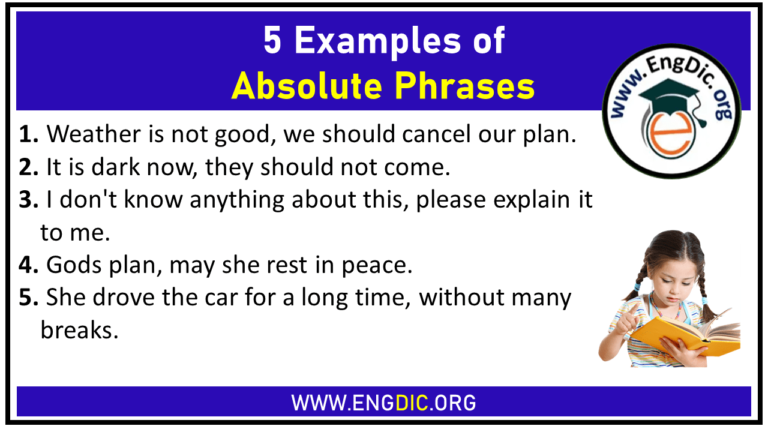 5 Examples of
Absolute Phrases

www.EngDic.org
e

1. Weather is not good, we should cancel our plan.
2. It is dark now, they should not come.
3. I don't know anything about this, please explain it to me.
4. Gods plan, may she rest in peace.
5. She drove the car for a long time, without many breaks.

WWW.ENGDIC.ORG